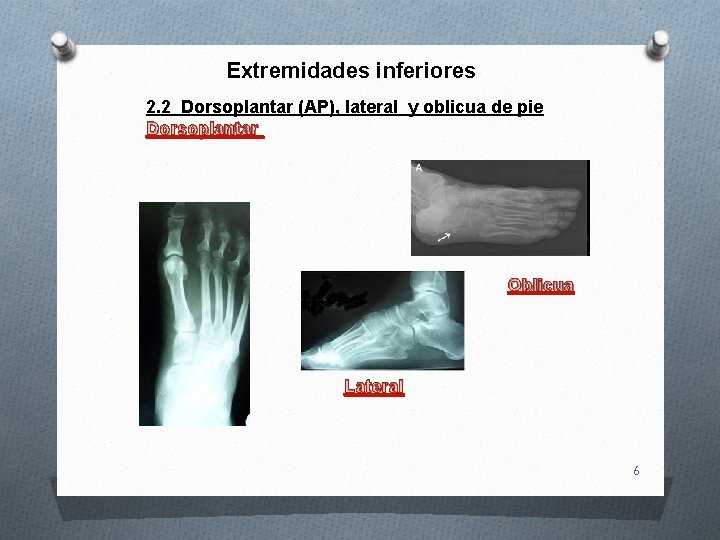 Extremidades inferiores

2.2 Dorsoplantar (AP), lateral y oblicua de pie

Dorsoplantar

A

Oblicua

Lateral

6